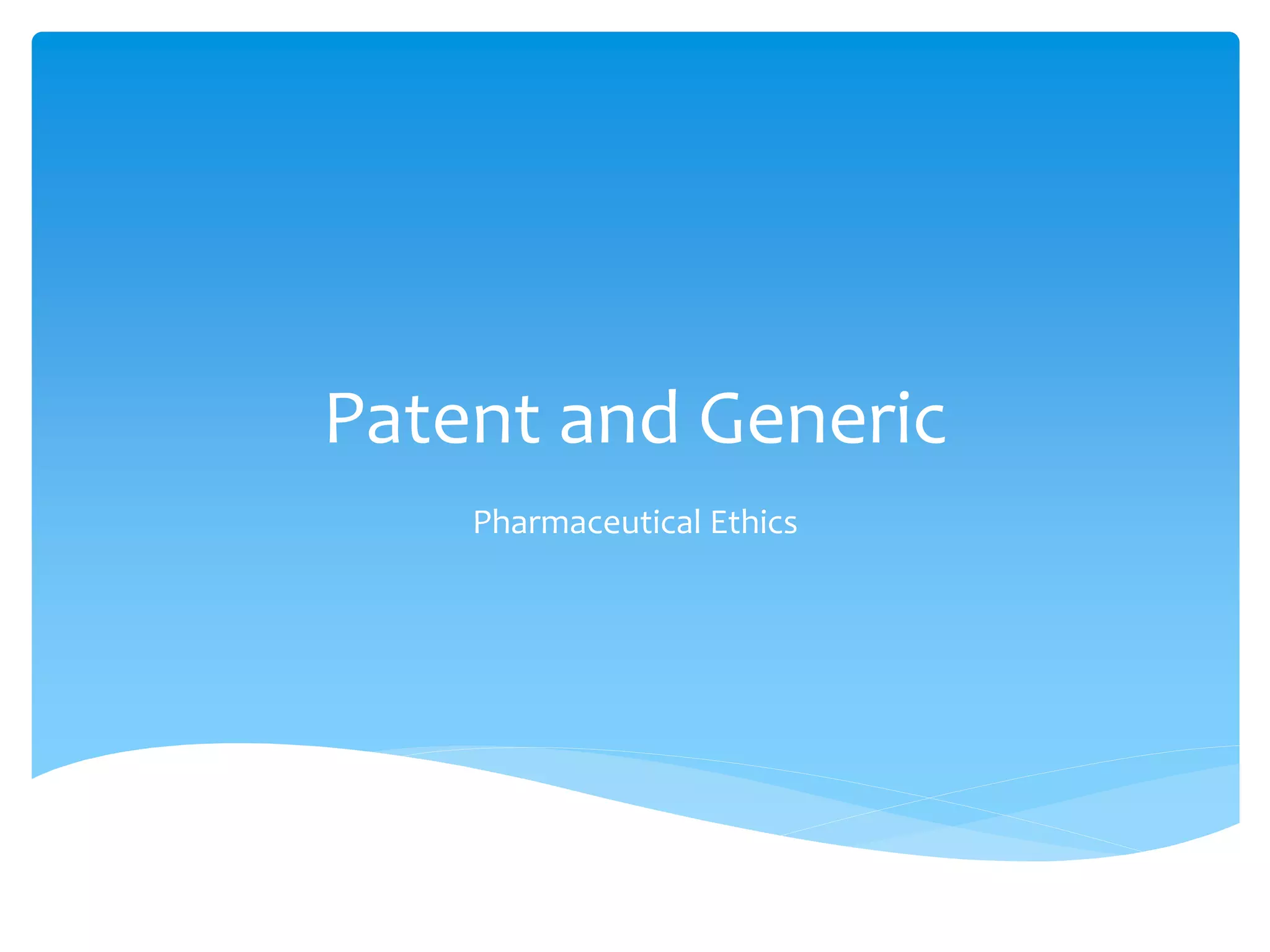 Patent and Generic

Pharmaceutical Ethics